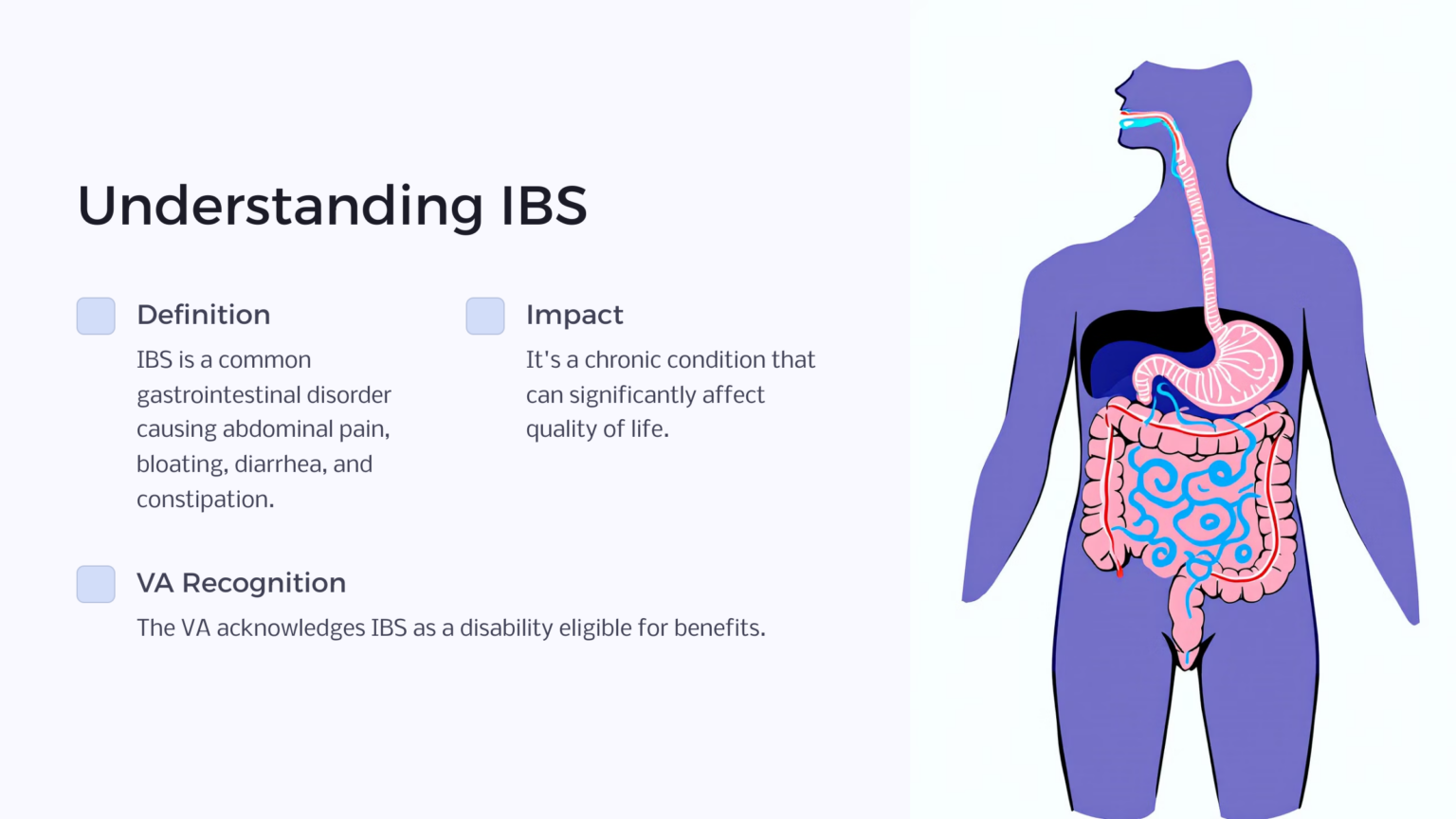 Understanding IBS

Definition

IBS is a common gastrointestinal disorder causing abdominal pain, bloating, diarrhea, and constipation.

Impact

It's a chronic condition that can significantly affect quality of life.

VA Recognition

The VA acknowledges IBS as a disability eligible for benefits.